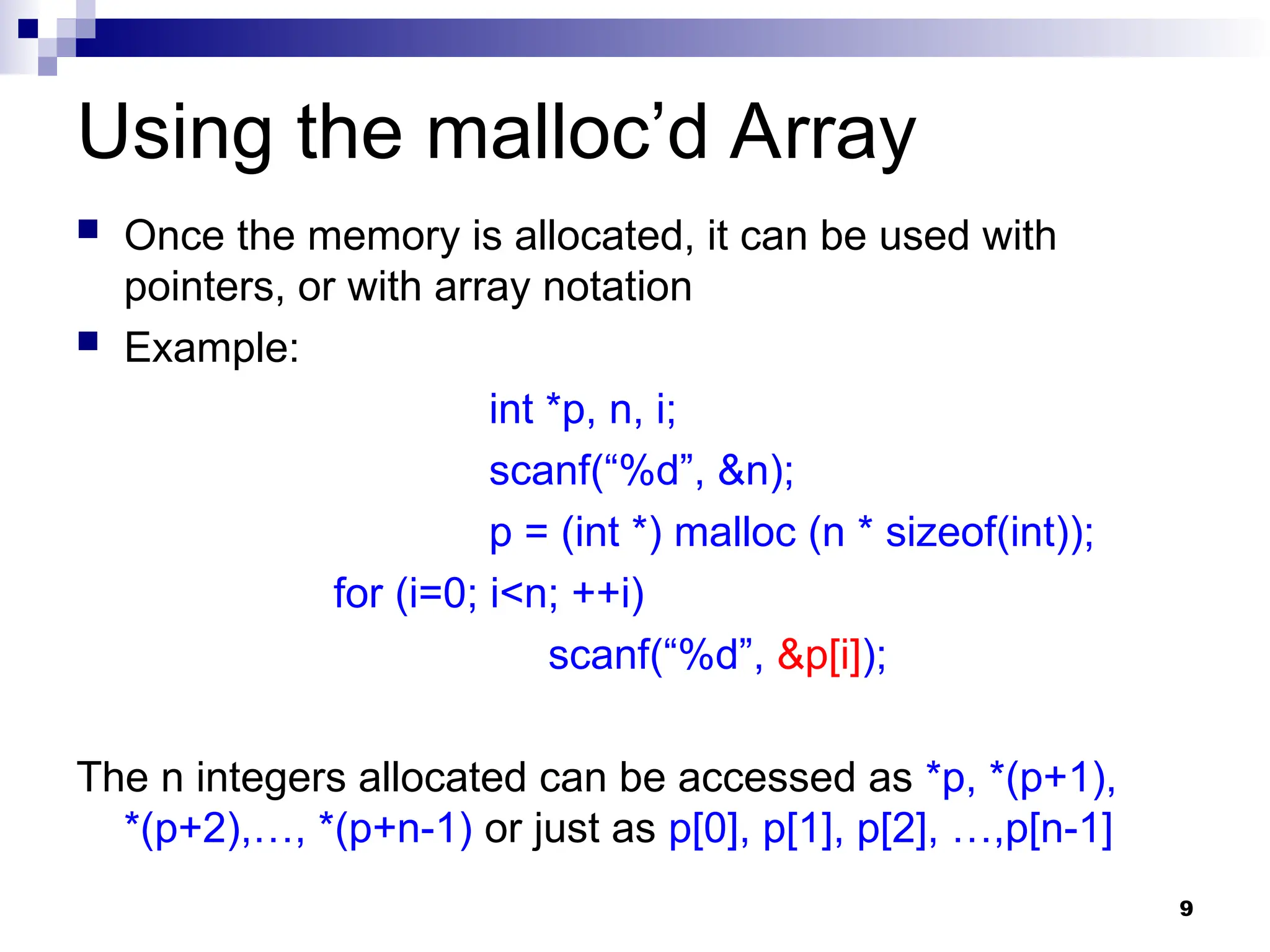 Using the malloc’d Array

Once the memory is allocated, it can be used with pointers, or with array notation

Example:

int *p, n, i;
scanf(“%d”, &n);
p = (int *) malloc (n * sizeof(int));
for (i=0; i<n; ++i)
scanf(“%d”, &p[i]);

The n integers allocated can be accessed as *p, *(p+1), *(p+2),…, *(p+n-1) or just as p[0], p[1], p[2], …,p[n-1]

9